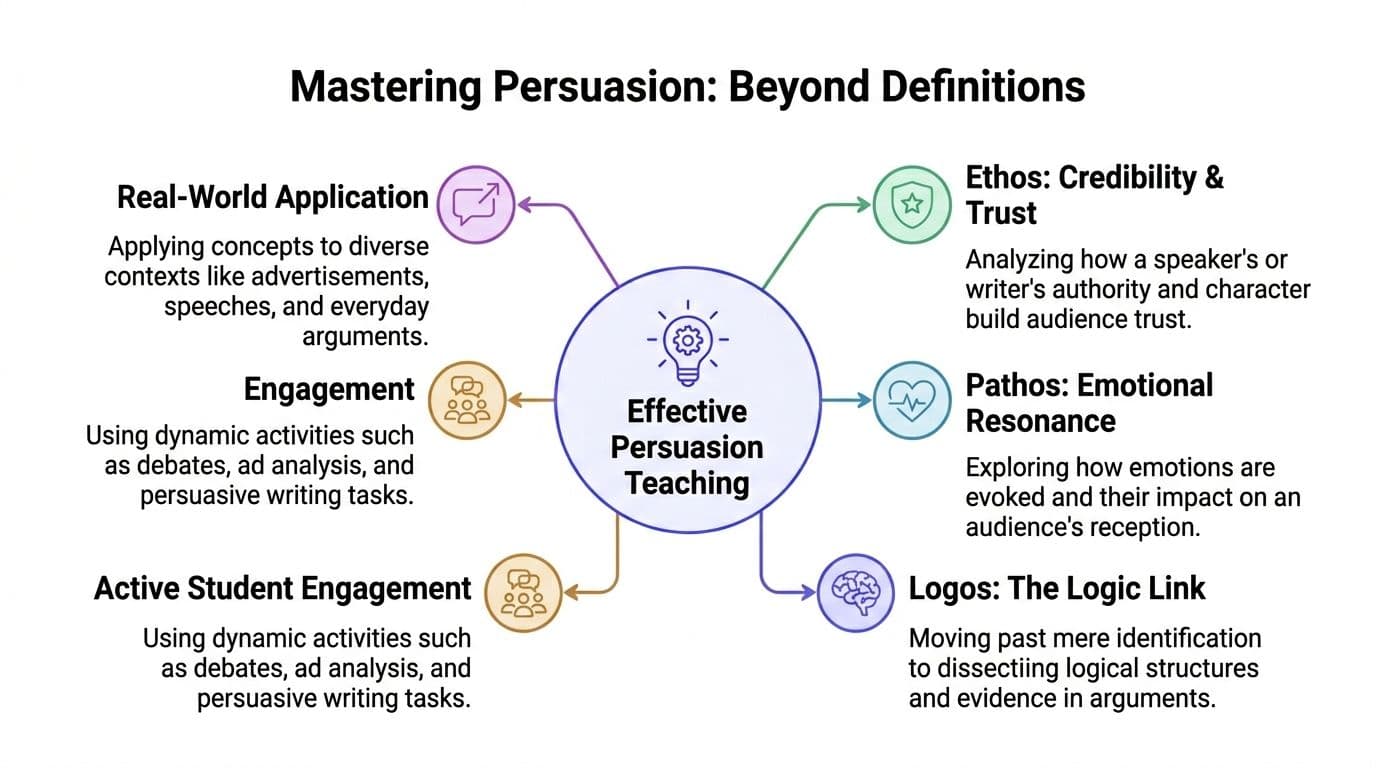 Mastering Persuasion: Beyond Definitions

Real-World Application

Applying concepts to diverse contexts like advertisements, speeches, and everyday arguments.

Engagement

Using dynamic activities such as debates, ad analysis, and persuasive writing tasks.

Active Student Engagement

Using dynamic activities such as debates, ad analysis, and persuasive writing tasks.

Effective Persuasion Teaching

Ethos: Credibility & Trust

Analyzing how a speaker's or writer's authority and character build audience trust.

Pathos: Emotional Resonance

Exploring how emotions are evoked and their impact on an audience's reception.

Logos: The Logic Link

Moving past mere identification to dissectiing logical structures and evidence in arguments.